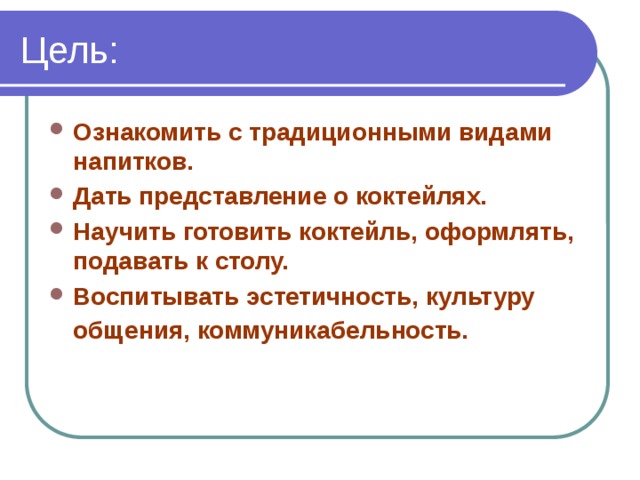 Цель:

- Ознакомить с традиционными видами напитков.
- Дать представление о коктейлях.
- Научить готовить коктейль, оформлять, подавать к столу.
- Воспитывать эстетичность, культуру общения, коммуникабельность.